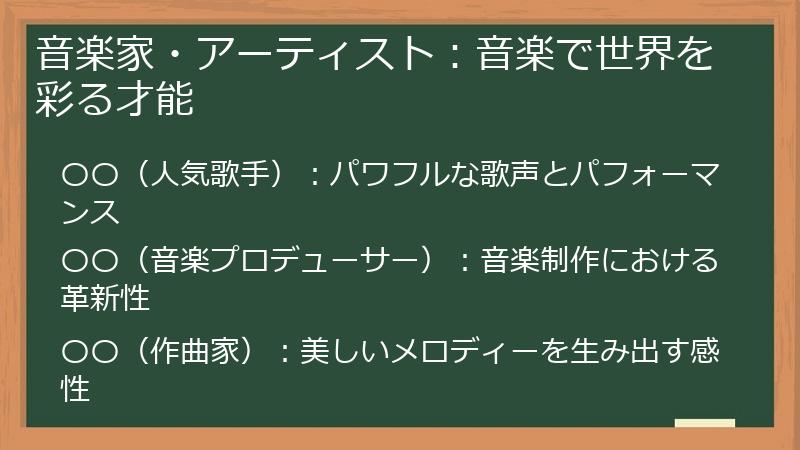 音楽家・アーティスト：音楽で世界を彩る才能

〇〇（人気歌手）：パワフルな歌声とパフォーマンス

〇〇（音楽プロデューサー）：音楽制作における革新性

〇〇（作曲家）：美しいメロディーを生み出す感性